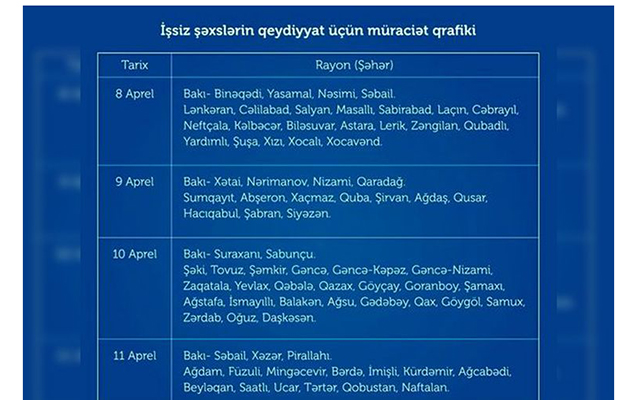 İşsiz şəxslərin qeydiyyat üçün müraciət qrafiki

| Tarix | Rayon (Şəhər) |
|---|---|
| 8 Aprel | Bakı- Binəqədi, Yasamal, Nəsimi, Səbail. Lənkəran, Cəlilabad, Salyan, Masallı, Sabirabad, Laçın, Cəbrayıl, Neftçala, Kəlbəcər, Biləsuvar, Astara, Lerik, Zəngilan, Qubadlı, Yardımlı, Şuşa, Xızı, Xocalı, Xocavənd. |
| 9 Aprel | Bakı- Xətai, Nərimanov, Nizami, Qaradağ. Sumqayıt, Abşeron, Xaçmaz, Quba, Şirvan, Ağdaş, Qusar, Hacıqabul, Şabran, Siyəzən. |
| 10 Aprel | Bakı- Suraxanı, Sabunçu. Şəki, Tovuz, Şəmkir, Gəncə, Gəncə-Kəpəz, Gəncə-Nizami, Zaqatala, Yevlax, Qəbələ, Qazax, Göyçay, Goranboy, Şamaxı, Ağstafa, İsmayıllı, Balakən, Ağsu, Gədəbəy, Qax, Göygöl, Samux, Zərdab, Oğuz, Daşkəsən. |
| 11 Aprel | Bakı- Səbail, Xəzər, Pirallahı. Ağdam, Füzuli, Mingəcevir, Bərdə, İmişli, Kürdəmir, Ağcabədi, Beyləqan, Saatlı, Ucar, Tərtər, Qobustan, Naftalan. |